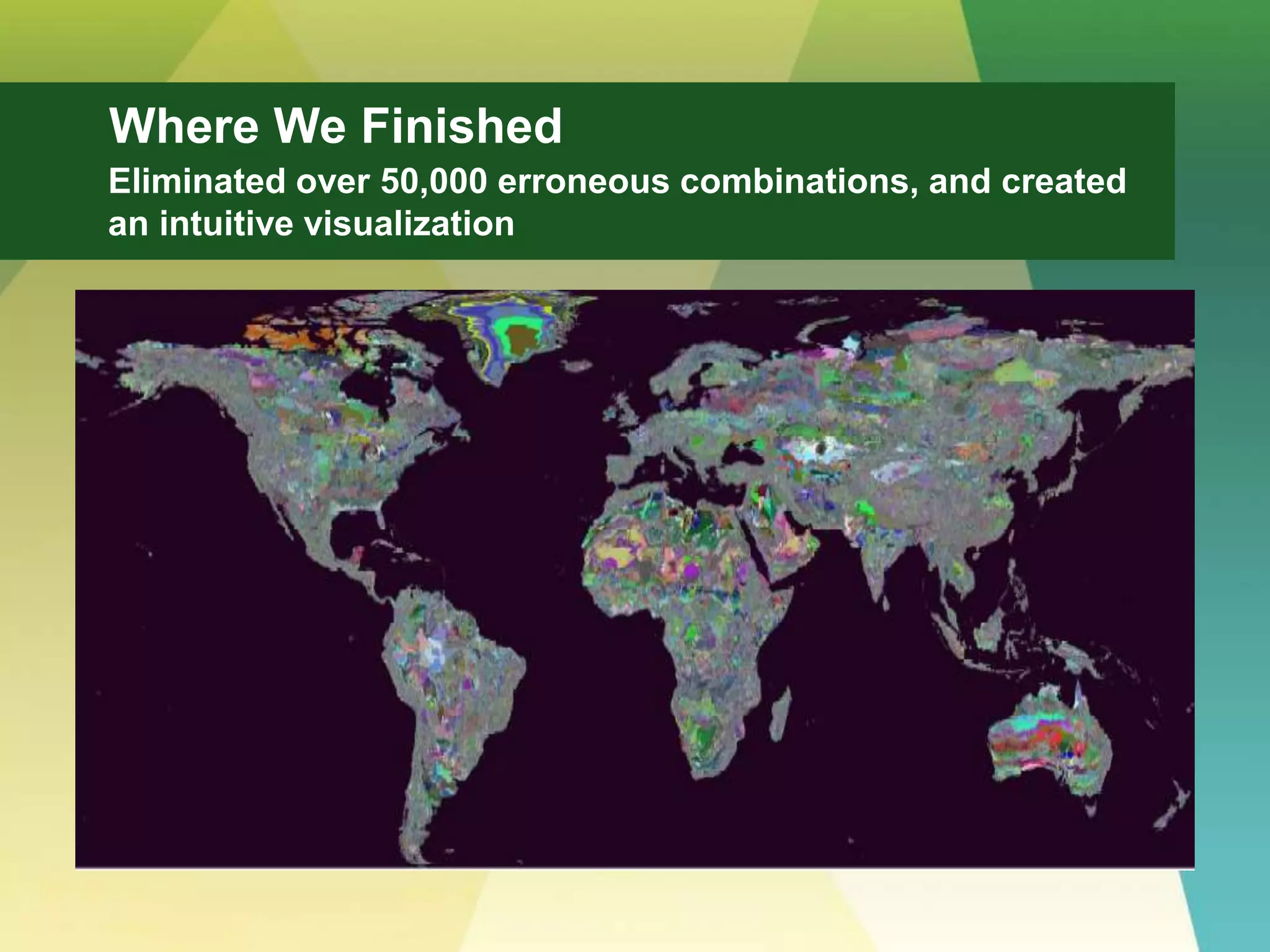 Where We Finished

Eliminated over 50,000 erroneous combinations, and created an intuitive visualization